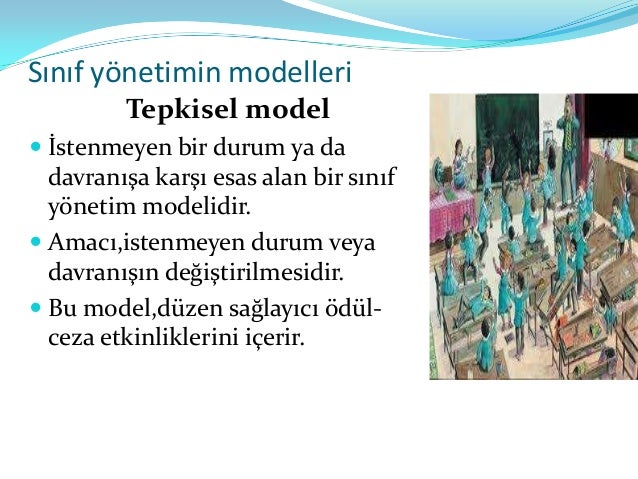 Sınıf yönetimin modelleri

Tepkisel model

İstenmeyen bir durum ya da davranışa karşı esas alan bir sınıf yönetim modelidir.

Amacı,istenmeyen durum veya davranışın değiştirilmesidir.

Bu model,düzen sağlayıcı ödül-ceza etkinliklerini içerir.